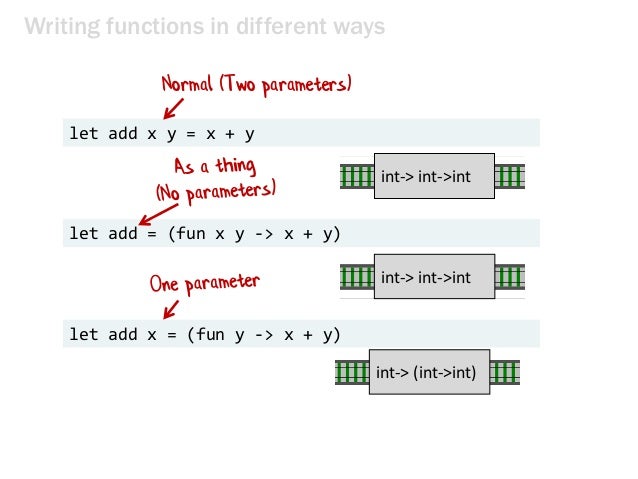 Writing functions in different ways

Normal (Two parameters)

let add x y = x + y

int-> int->int

As a thing
(No parameters)

let add = (fun x y -> x + y)

int-> int->int

One parameter

let add x = (fun y -> x + y)

int-> (int->int)